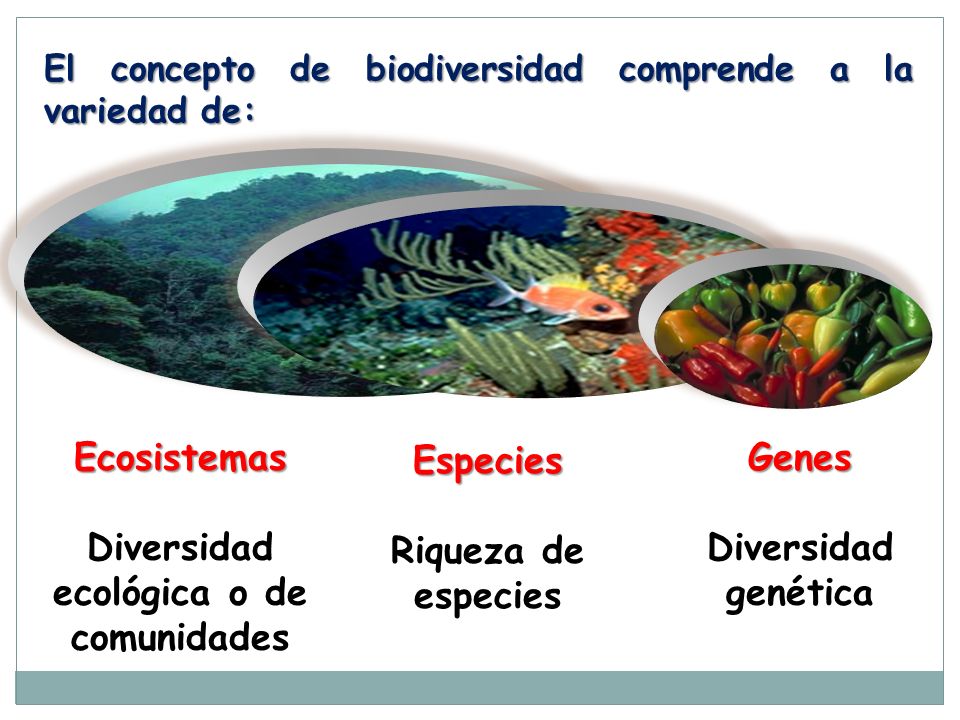 El concepto de biodiversidad comprende a la variedad de:

Ecosistemas

Diversidad ecológica o de comunidades

Especies

Riqueza de especies

Genes

Diversidad genética